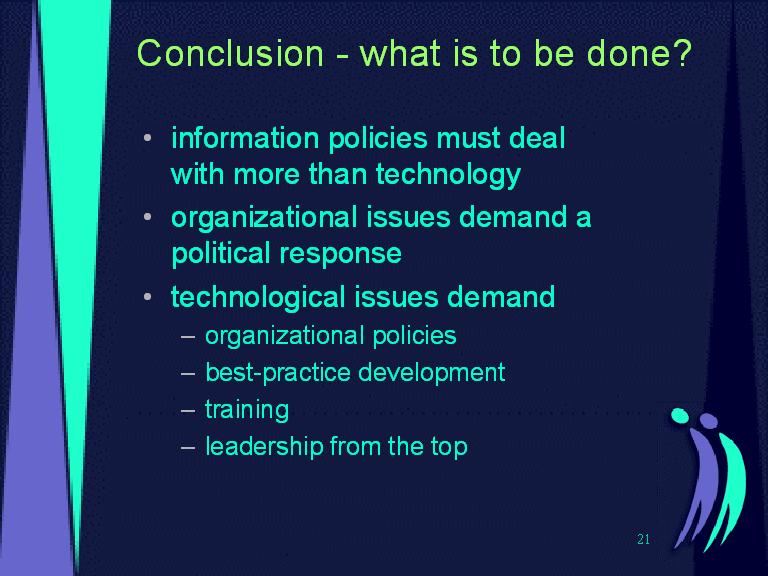 Conclusion - what is to be done?

• information policies must deal with more than technology
• organizational issues demand a political response
• technological issues demand
– organizational policies
– best-practice development
– training
– leadership from the top

21